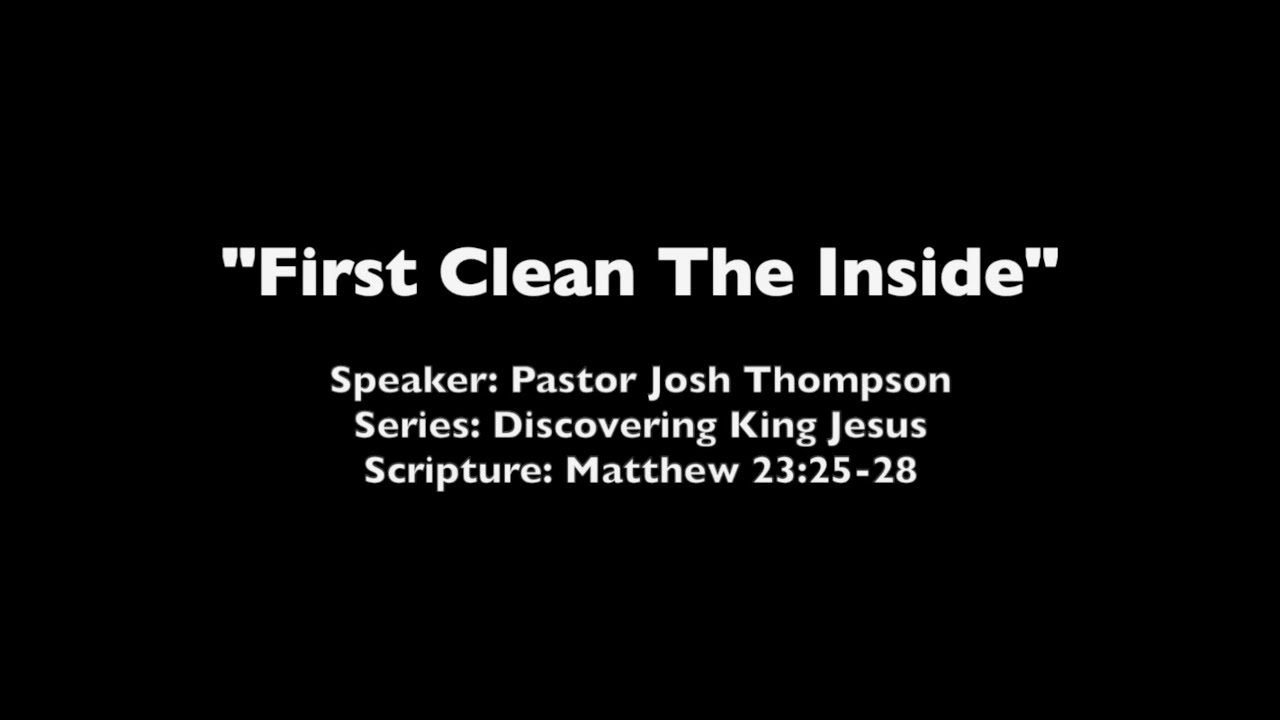 "First Clean The Inside"

Speaker: Pastor Josh Thompson
Series: Discovering King Jesus
Scripture: Matthew 23:25-28